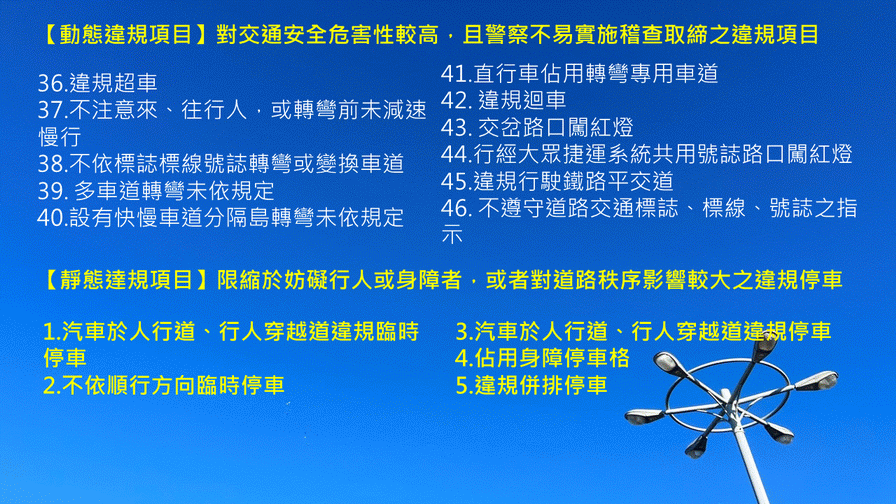 【動態違規項目】對交通安全危害性較高，且警察不易實施稽查取締之違規項目

36.違規超車
37.不注意來、往行人，或轉彎前未減速慢行
38.不依標誌標線號誌轉彎或變換車道
39. 多車道轉彎未依規定
40.設有快慢車道分隔島轉彎未依規定

41.直行車佔用轉彎專用車道
42. 違規迴車
43. 交岔路口闖紅燈
44.行經大眾捷運系統共用號誌路口闖紅燈
45.違規行駛鐵路平交道
46. 不遵守道路交通標誌、標線、號誌之指示

【靜態違規項目】限縮於妨礙行人或身障者，或者對道路秩序影響較大之違規停車

1.汽車於人行道、行人穿越道違規臨時停車
2.不依順行方向臨時停車

3.汽車於人行道、行人穿越道違規停車
4.佔用身障停車格
5.違規併排停車